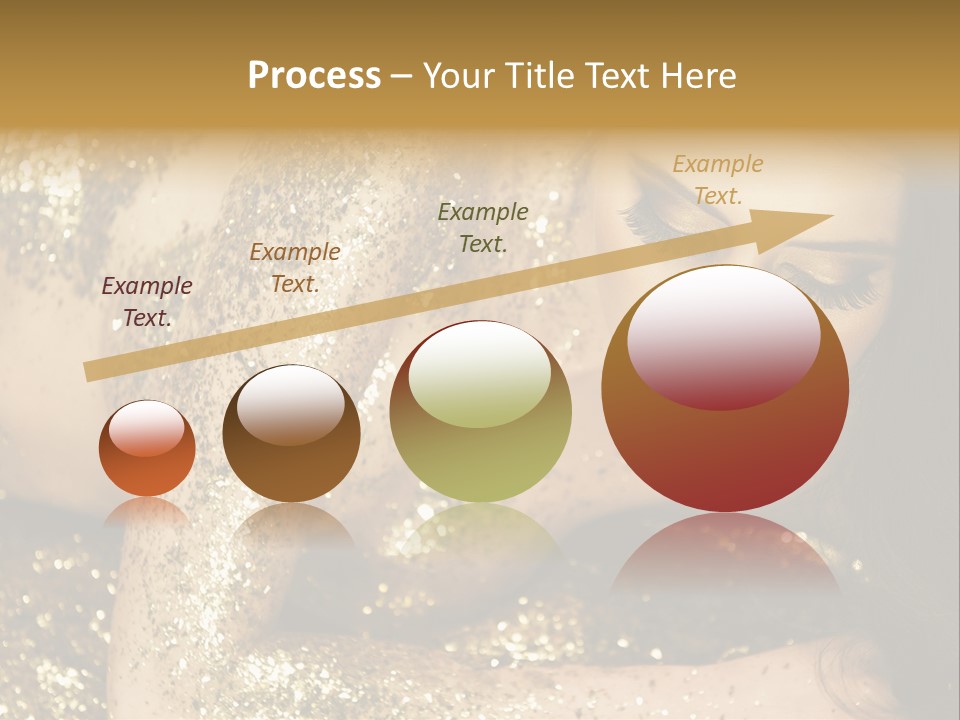 Process – Your Title Text Here

Example Text.

Example Text.

Example Text.

Example Text.